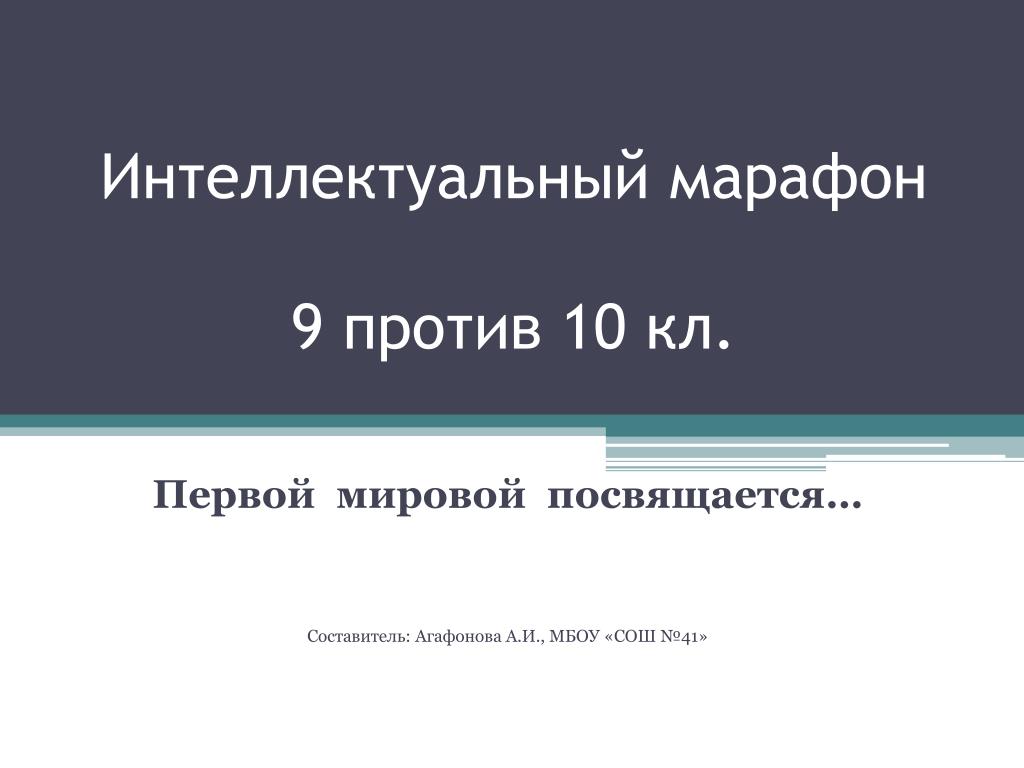 Интеллектуальный марафон

9 против 10 кл.

Первой мировой посвящается…

Составитель: Агафонова А.И., МБОУ «СОШ №41»